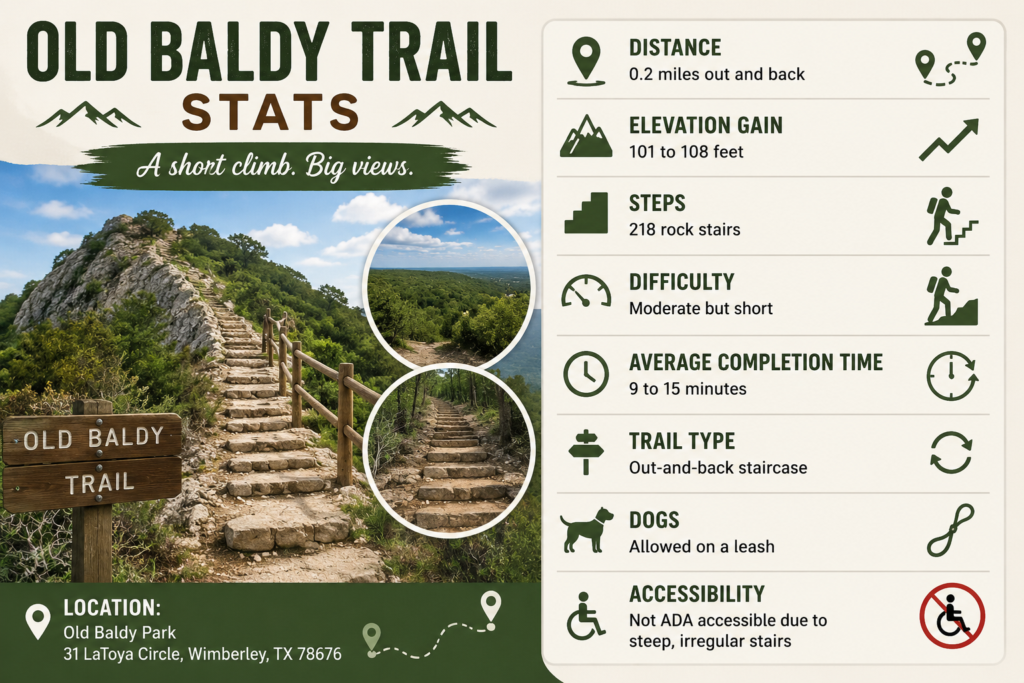 OLD BALDY TRAIL
STATS
A short climb. Big views.

OLD BALDY
TRAIL

LOCATION:
Old Baldy Park
31 LaToya Circle, Wimberley, TX 78676

DISTANCE
0.2 miles out and back

ELEVATION GAIN
101 to 108 feet

STEPS
218 rock stairs

DIFFICULTY
Moderate but short

AVERAGE COMPLETION TIME
9 to 15 minutes

TRAIL TYPE
Out-and-back staircase

DOGS
Allowed on a leash

ACCESSIBILITY
Not ADA accessible due to steep, irregular stairs